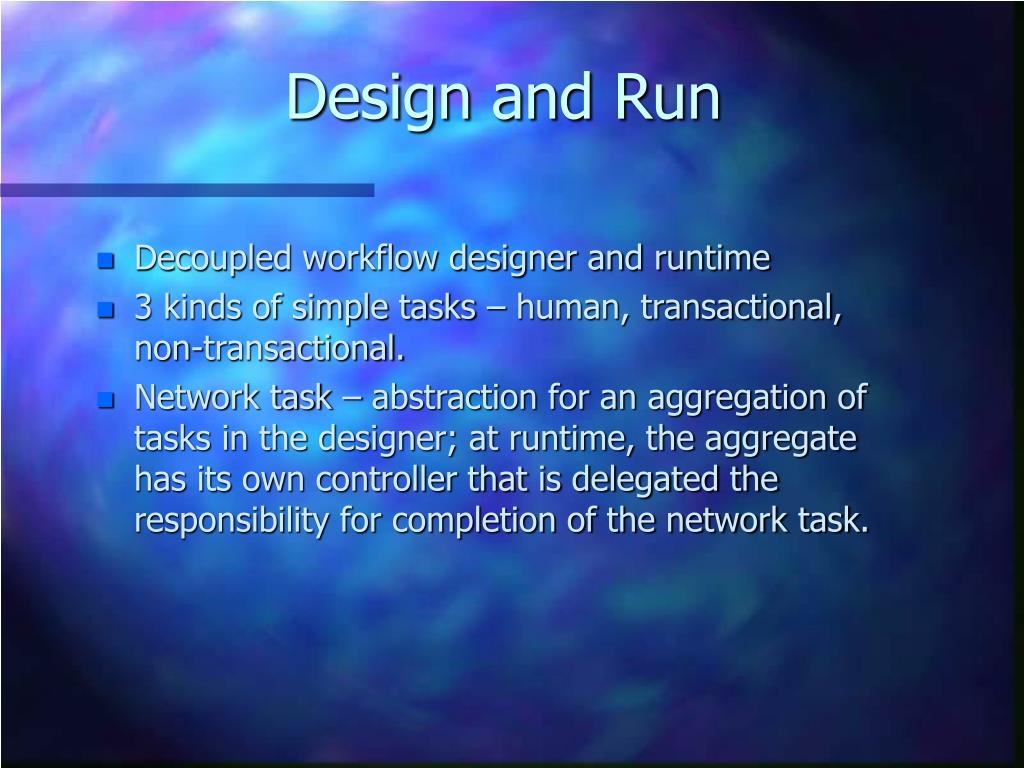 Design and Run

- Decoupled workflow designer and runtime
- 3 kinds of simple tasks – human, transactional, non-transactional.
- Network task – abstraction for an aggregation of tasks in the designer; at runtime, the aggregate has its own controller that is delegated the responsibility for completion of the network task.